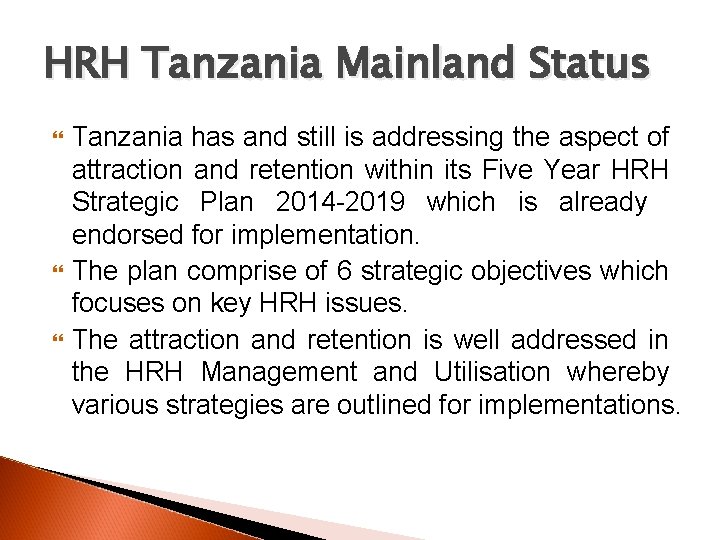 HRH Tanzania Mainland Status

Tanzania has and still is addressing the aspect of attraction and retention within its Five Year HRH Strategic Plan 2014-2019 which is already endorsed for implementation.

The plan comprise of 6 strategic objectives which focuses on key HRH issues.

The attraction and retention is well addressed in the HRH Management and Utilisation whereby various strategies are outlined for implementations.